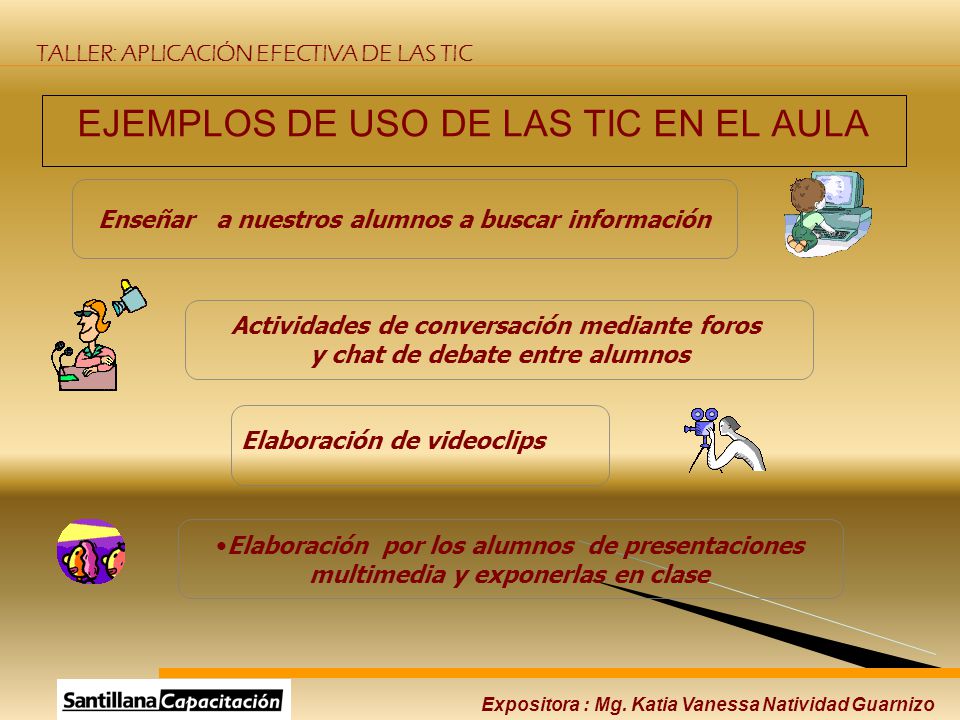 TALLER: APLICACIÓN EFECTIVA DE LAS TIC

EJEMPLOS DE USO DE LAS TIC EN EL AULA

Enseñar a nuestros alumnos a buscar información

Actividades de conversación mediante foros y chat de debate entre alumnos

Elaboración de videoclips

•Elaboración por los alumnos de presentaciones multimedia y exponerlas en clase

Santillana Capacitación

Expositora : Mg. Katia Vanessa Natividad Guarnizo